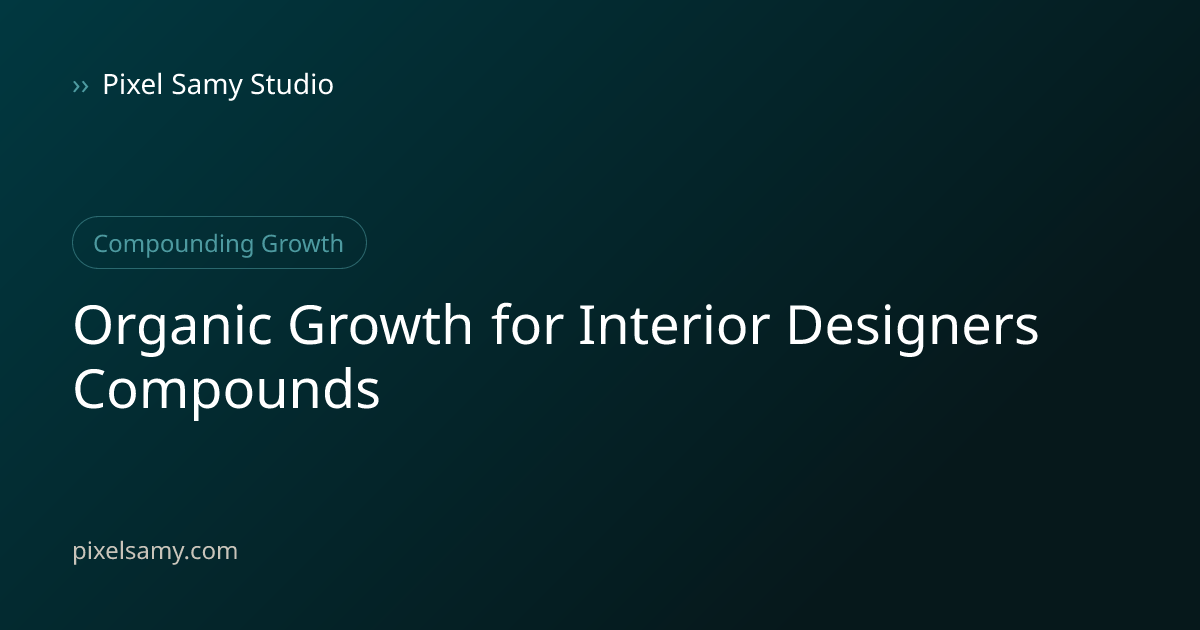 ›› Pixel Samy Studio

Compounding Growth

Organic Growth for Interior Designers Compounds

pixelsamy.com